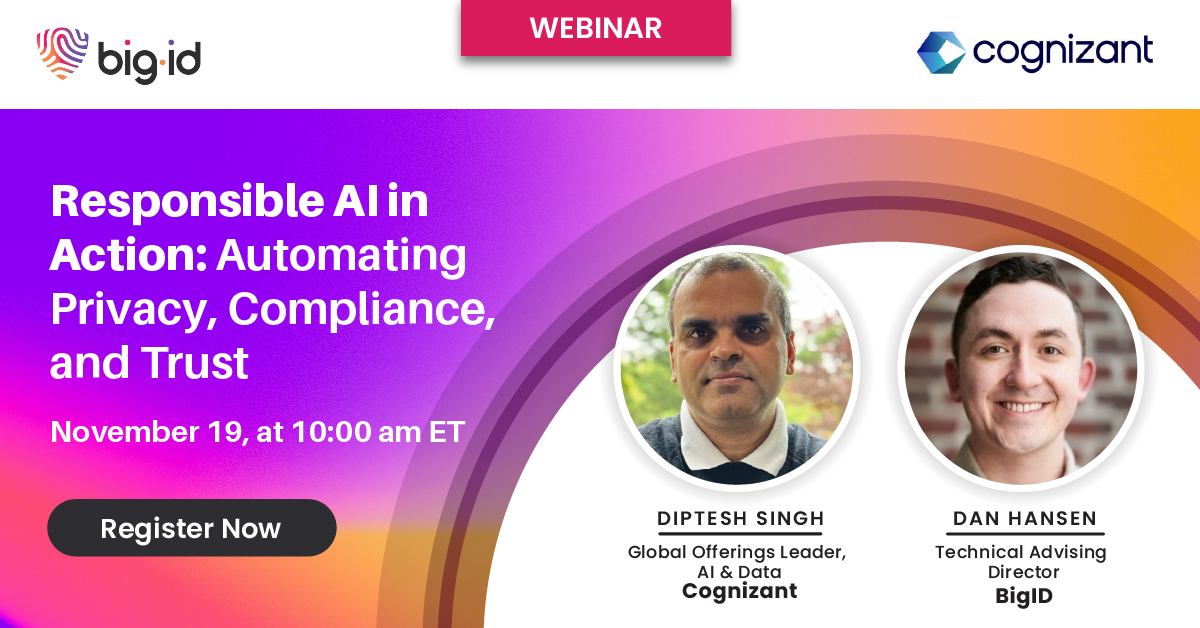 big·id

WEBINAR

cognizant

Responsible AI in Action: Automating Privacy, Compliance, and Trust

November 19, at 10:00 am ET

Register Now

DIPTESH SINGH
Global Offerings Leader, AI & Data
Cognizant

DAN HANSEN
Technical Advising Director
BigID